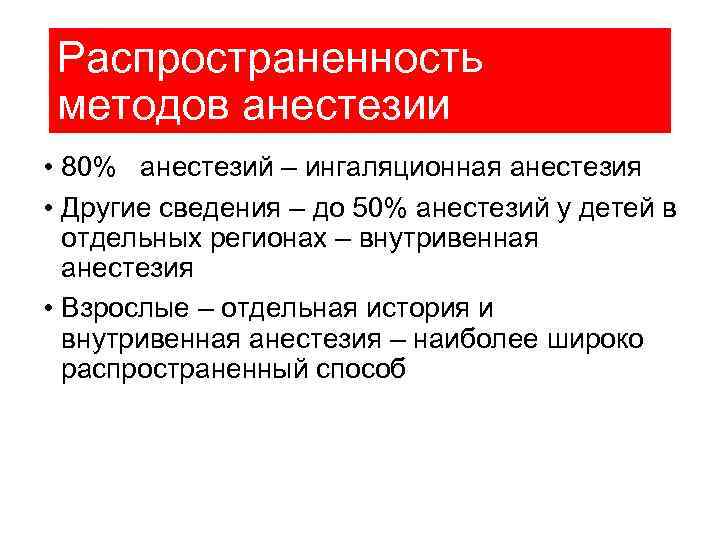 Распространенность методов анестезии

• 80% анестезий – ингаляционная анестезия

• Другие сведения – до 50% анестезий у детей в отдельных регионах – внутривенная анестезия

• Взрослые – отдельная история и внутривенная анестезия – наиболее широко распространенный способ